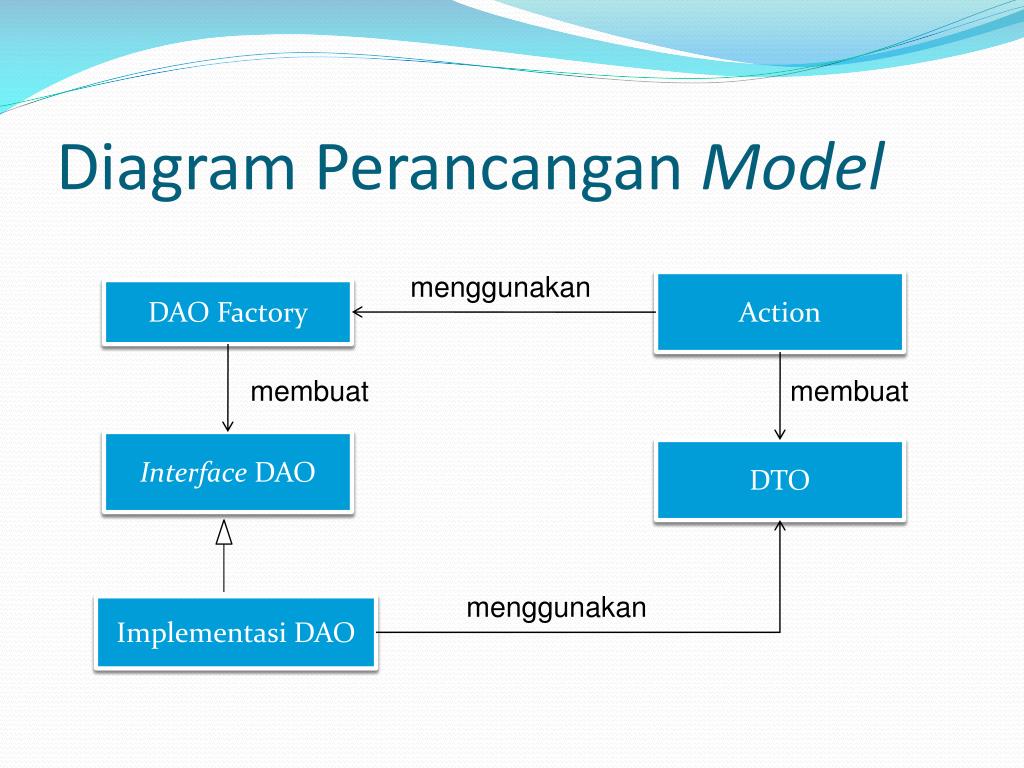 Diagram Perancangan Model

DAO Factory

menggunakan

Action

membuat

membuat

Interface DAO

DTO

Implementasi DAO

menggunakan